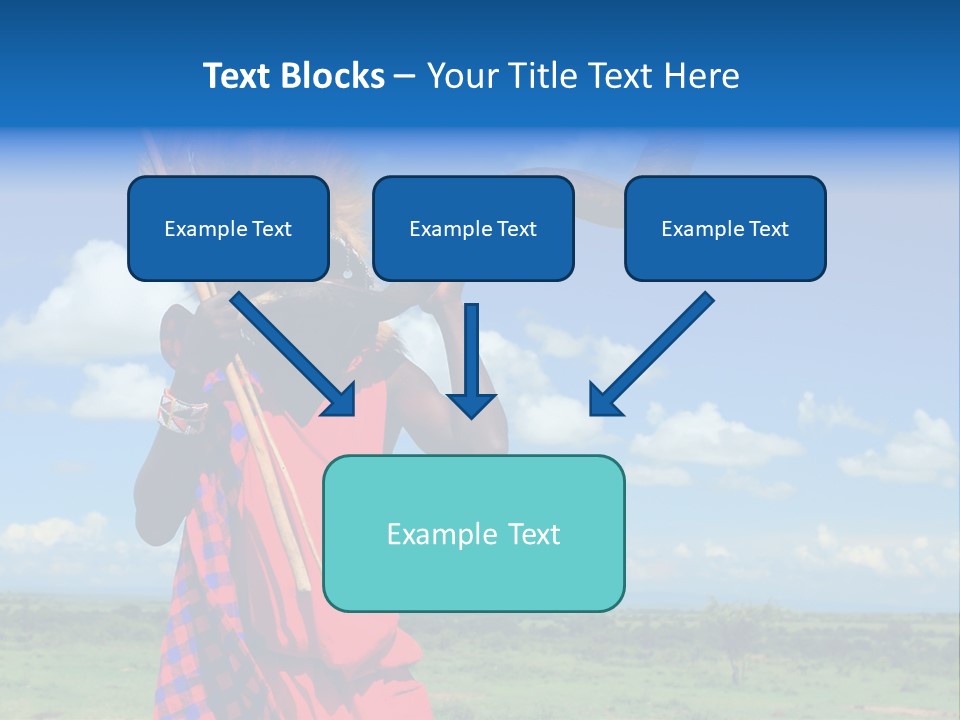 Text Blocks – Your Title Text Here

Example Text

Example Text

Example Text

Example Text